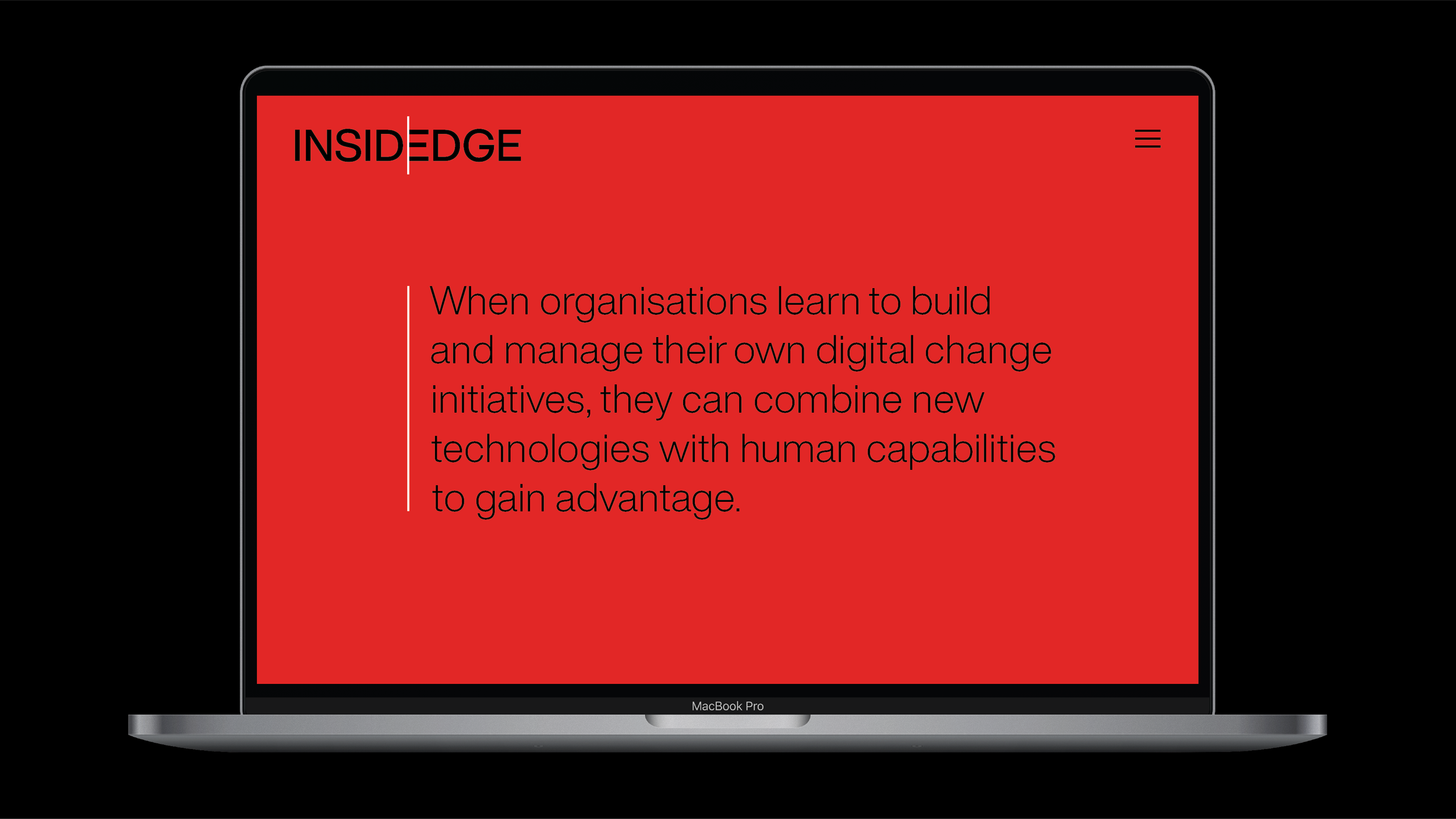 INSIDEDGE

When organisations learn to build and manage their own digital change initiatives, they can combine new technologies with human capabilities to gain advantage.

MacBook Pro